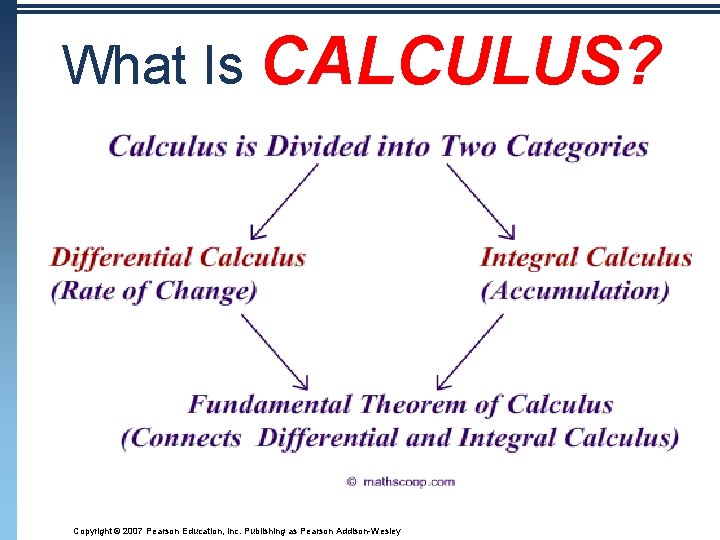 What Is CALCULUS?

Calculus is Divided into Two Categories

Differential Calculus
(Rate of Change)

Integral Calculus
(Accumulation)

Fundamental Theorem of Calculus
(Connects Differential and Integral Calculus)

© mathscoop.com

Copyright © 2007 Pearson Education, Inc. Publishing as Pearson Addison-Wesley